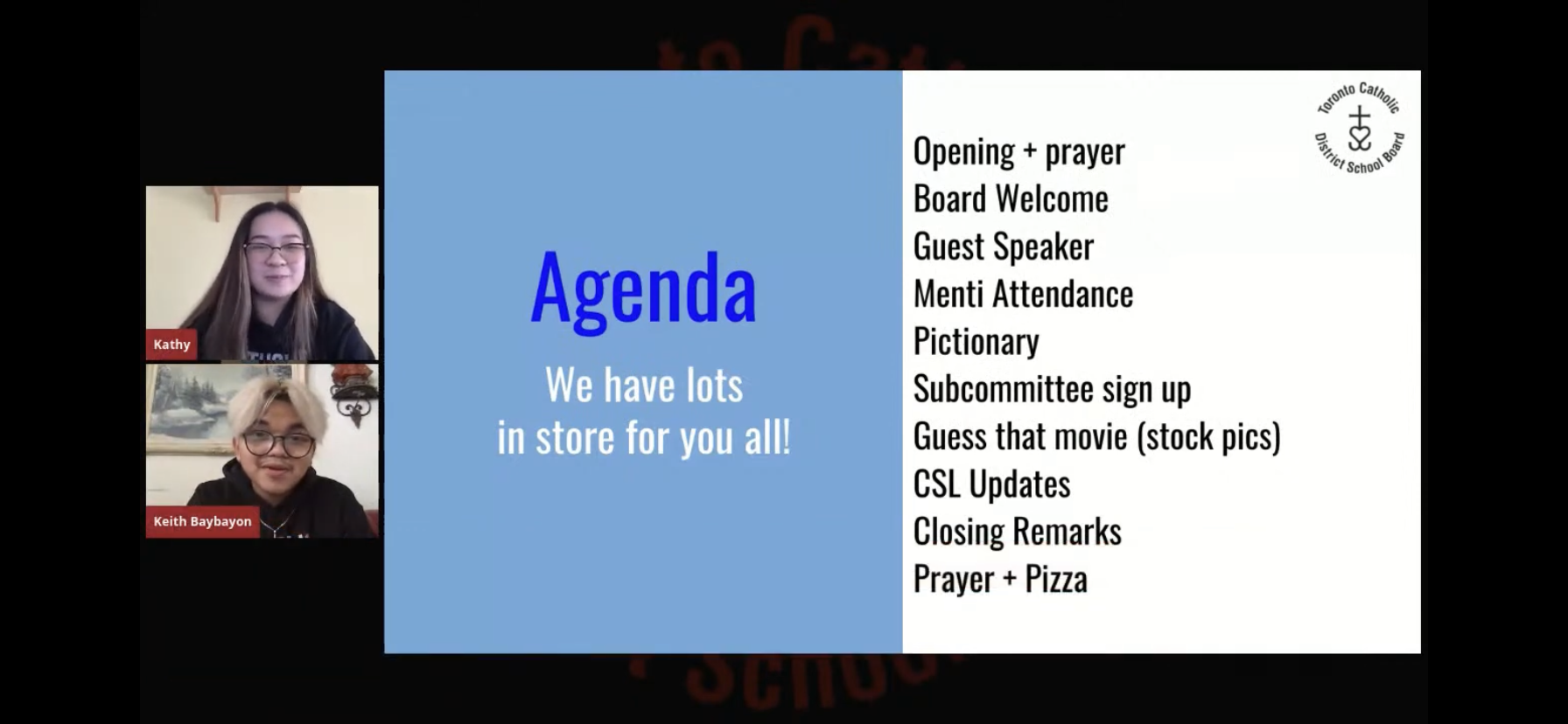 Kathy

Keith Baybayon

Agenda

We have lots in store for you all!

Toronto Catholic District School Board

Opening + prayer
Board Welcome
Guest Speaker
Menti Attendance
Pictionary
Subcommittee sign up
Guess that movie (stock pics)
CSL Updates
Closing Remarks
Prayer + Pizza